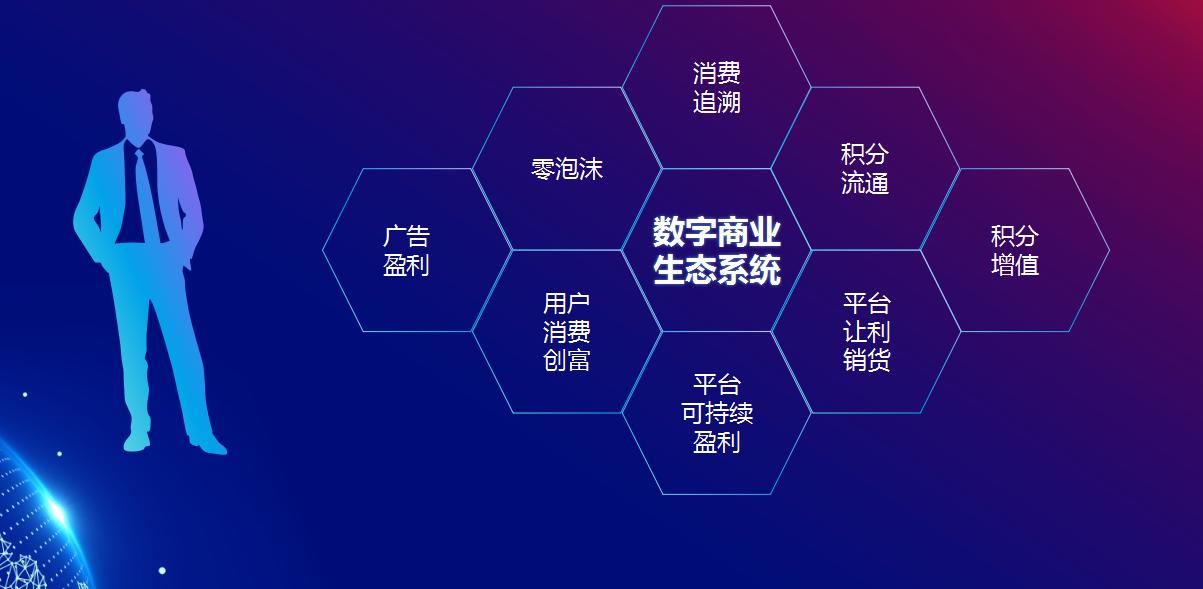 消费
追溯

零泡沫

积分
流通

广告
盈利

数字商业
生态系统

积分
增值

用户
消费
创富

平台
让利
销货

平台
可持续
盈利